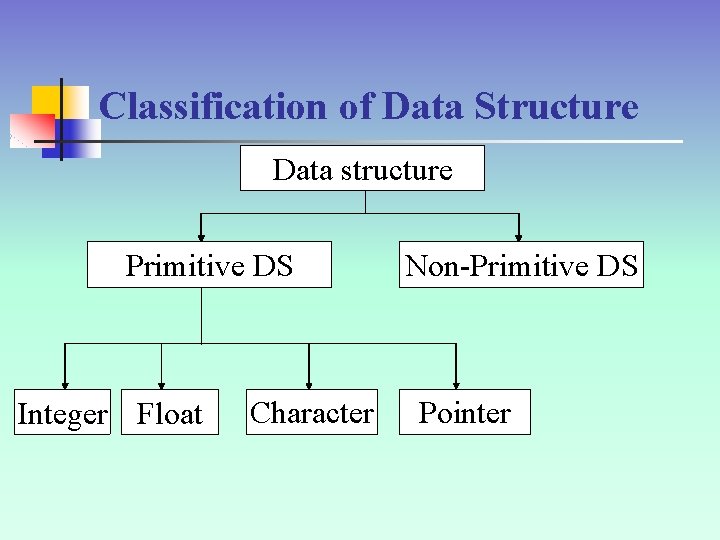 Classification of Data Structure

Data structure

Primitive DS

Non-Primitive DS

Integer

Float

Character

Pointer